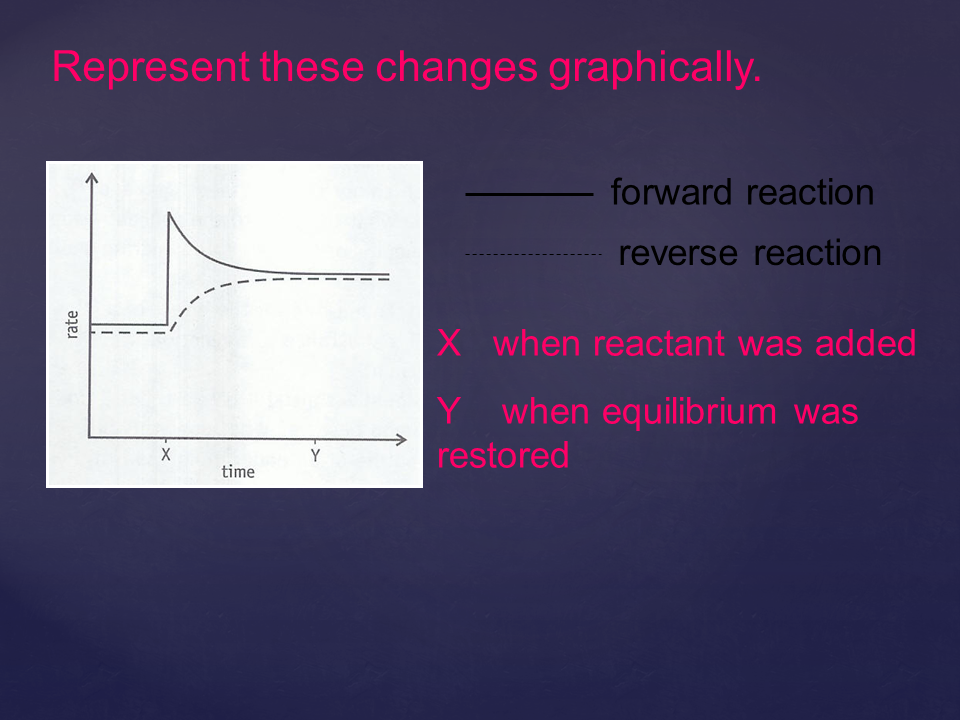 Represent these changes graphically.

rate

X

Y

time

forward reaction

reverse reaction

X when reactant was added

Y when equilibrium was restored